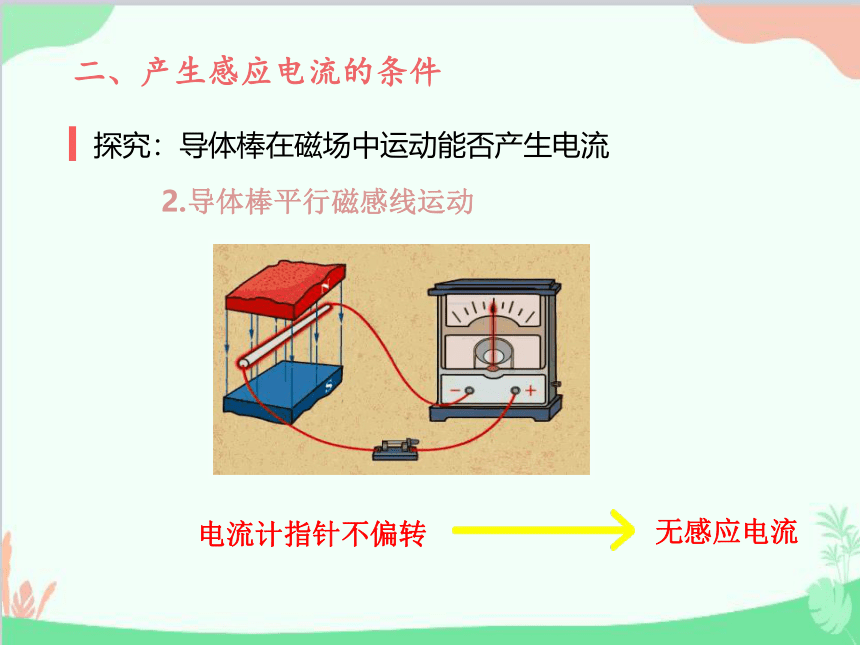 二、产生感应电流的条件

探究：导体棒在磁场中运动能否产生电流

2.导体棒平行磁感线运动

N

S

− +

电流计指针不偏转

无感应电流